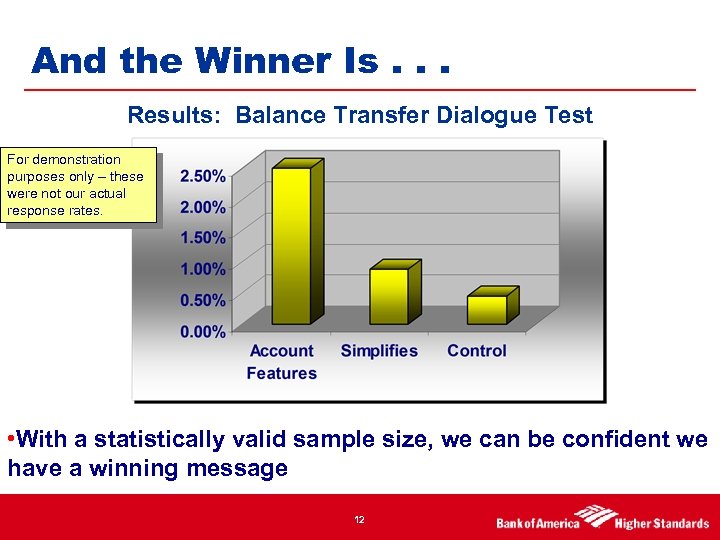 And the Winner Is . . .

Results: Balance Transfer Dialogue Test

For demonstration purposes only – these were not our actual response rates.

2.50%
2.00%
1.50%
1.00%
0.50%
0.00%

Account Features
Simplifies
Control

•With a statistically valid sample size, we can be confident we have a winning message

12

Bank of America Higher Standards